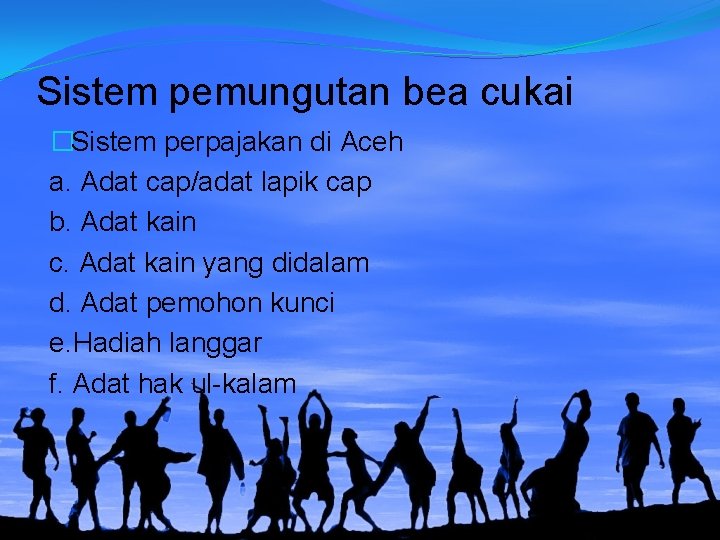 Sistem pemungutan bea cukai

□Sistem perpajakan di Aceh

a. Adat cap/adat lapik cap
b. Adat kain
c. Adat kain yang didalam
d. Adat pemohon kunci
e.Hadiah langgar
f. Adat hak ul-kalam